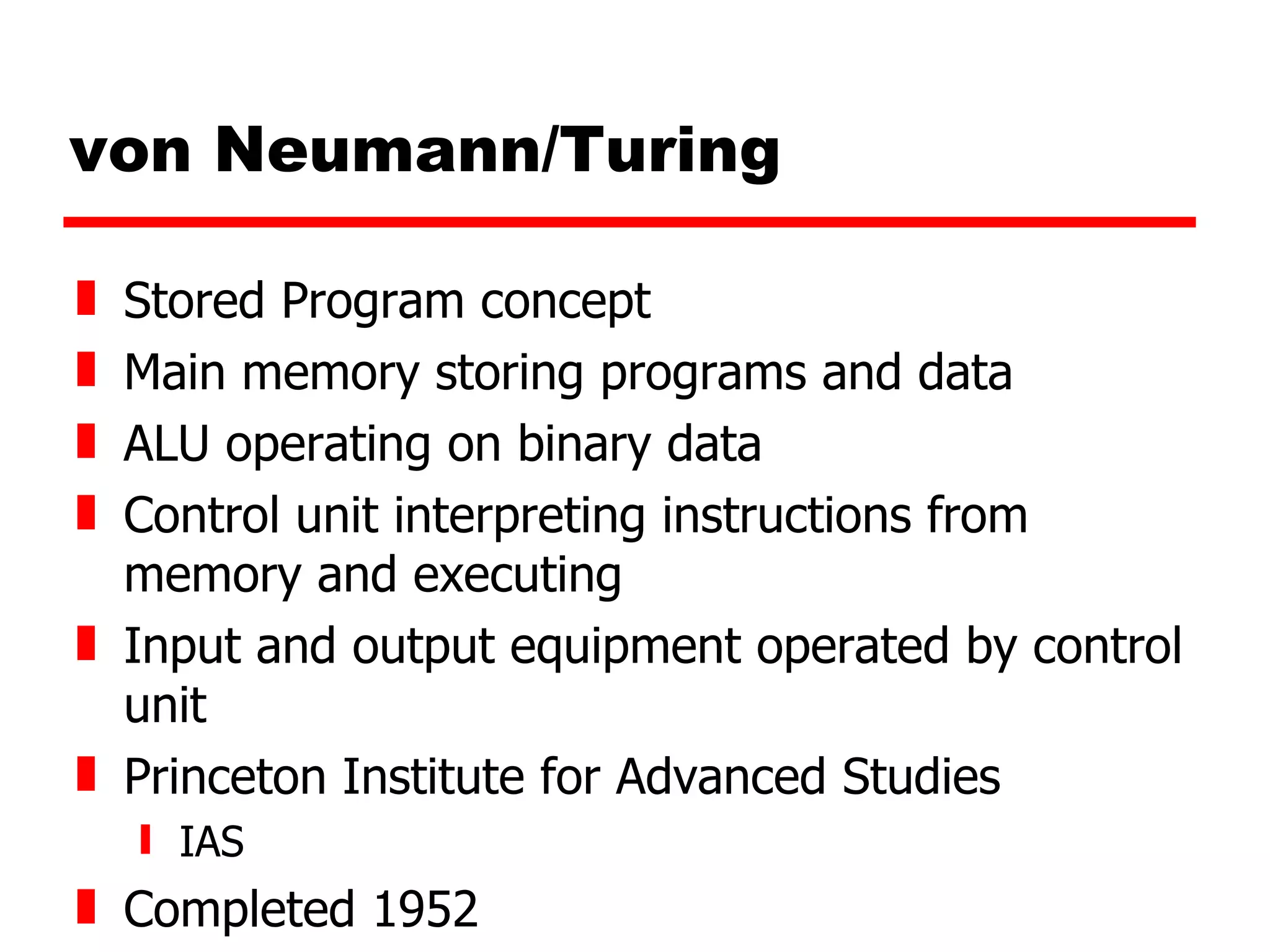 von Neumann/Turing

Stored Program concept
Main memory storing programs and data
ALU operating on binary data
Control unit interpreting instructions from memory and executing
Input and output equipment operated by control unit
Princeton Institute for Advanced Studies
IAS
Completed 1952